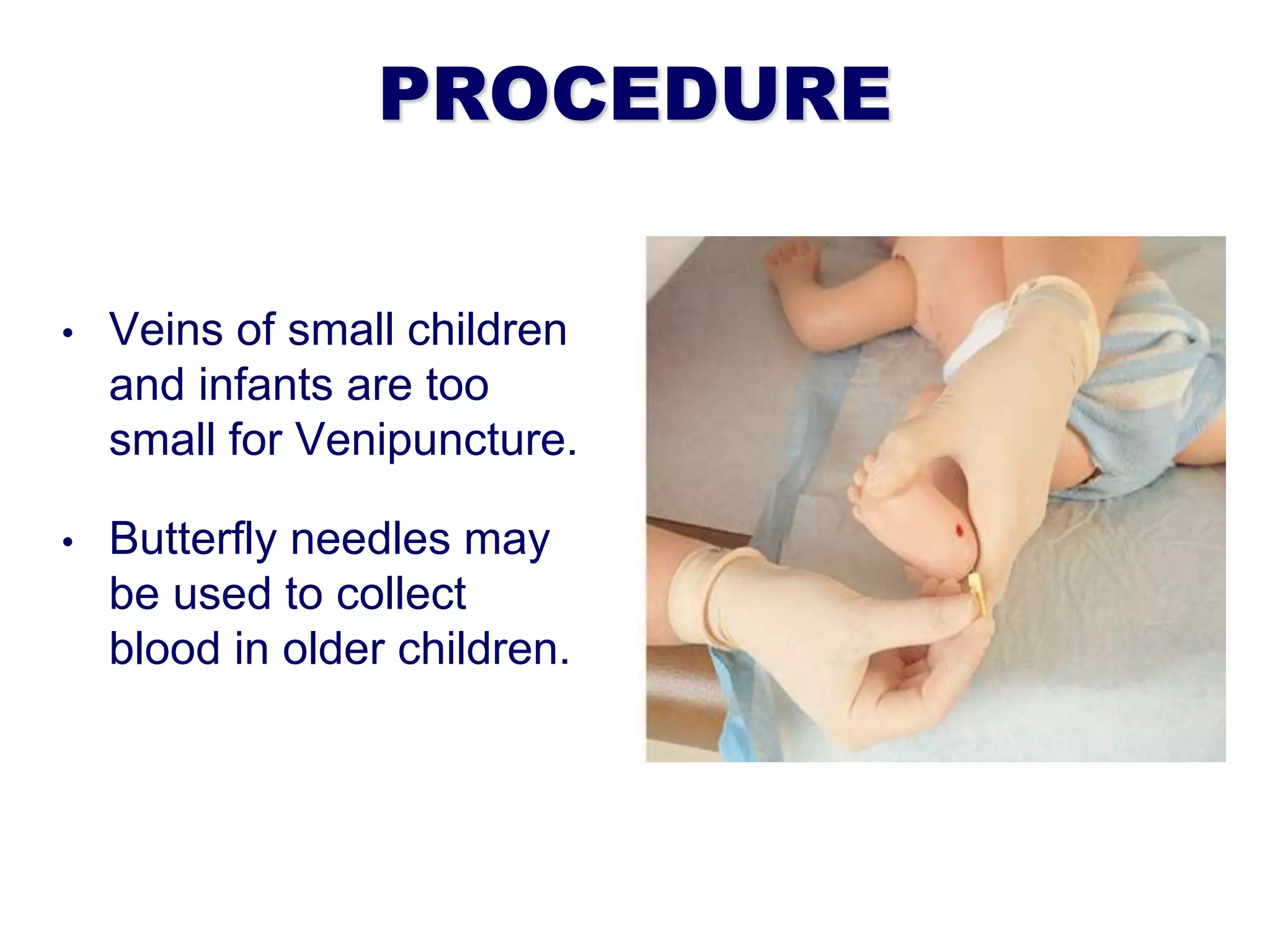 PROCEDURE

• Veins of small children and infants are too small for Venipuncture.

• Butterfly needles may be used to collect blood in older children.